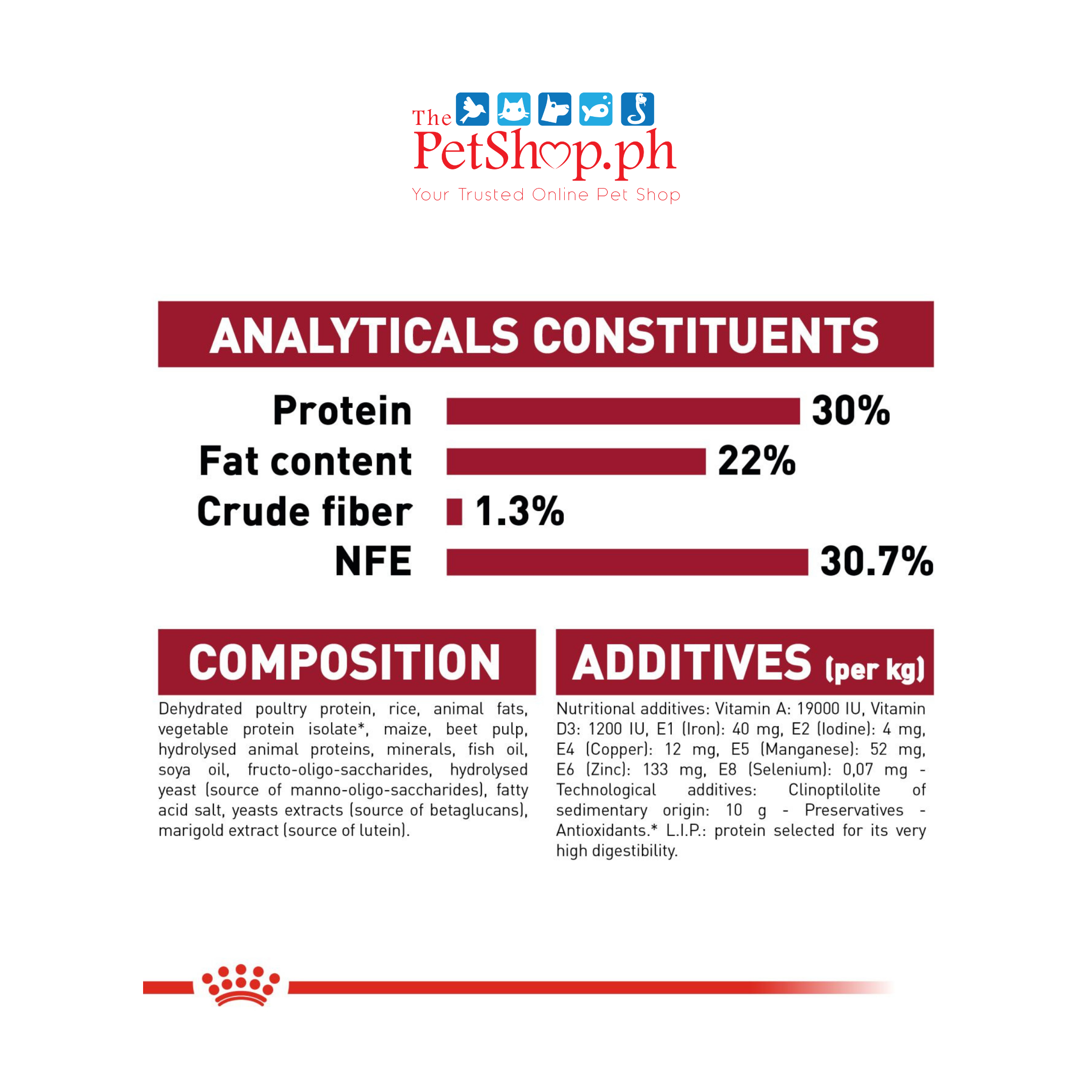 The PetShop.ph
Your Trusted Online Pet Shop

ANALYTICALS CONSTITUENTS

Protein 30%
Fat content 22%
Crude fiber 1.3%
NFE 30.7%

COMPOSITION

Dehydrated poultry protein, rice, animal fats, vegetable protein isolate*, maize, beet pulp, hydrolysed animal proteins, minerals, fish oil, soya oil, fructo-oligo-saccharides, hydrolysed yeast (source of manno-oligo-saccharides), fatty acid salt, yeasts extracts (source of betaglucans), marigold extract (source of lutein).

ADDITIVES (per kg)

Nutritional additives: Vitamin A: 19000 IU, Vitamin D3: 1200 IU, E1 (Iron): 40 mg, E2 (Iodine): 4 mg, E4 (Copper): 12 mg, E5 (Manganese): 52 mg, E6 (Zinc): 133 mg, E8 (Selenium): 0,07 mg - Technological additives: Clinoptilolite of sedimentary origin: 10 g - Preservatives - Antioxidants.* L.I.P.: protein selected for its very high digestibility.